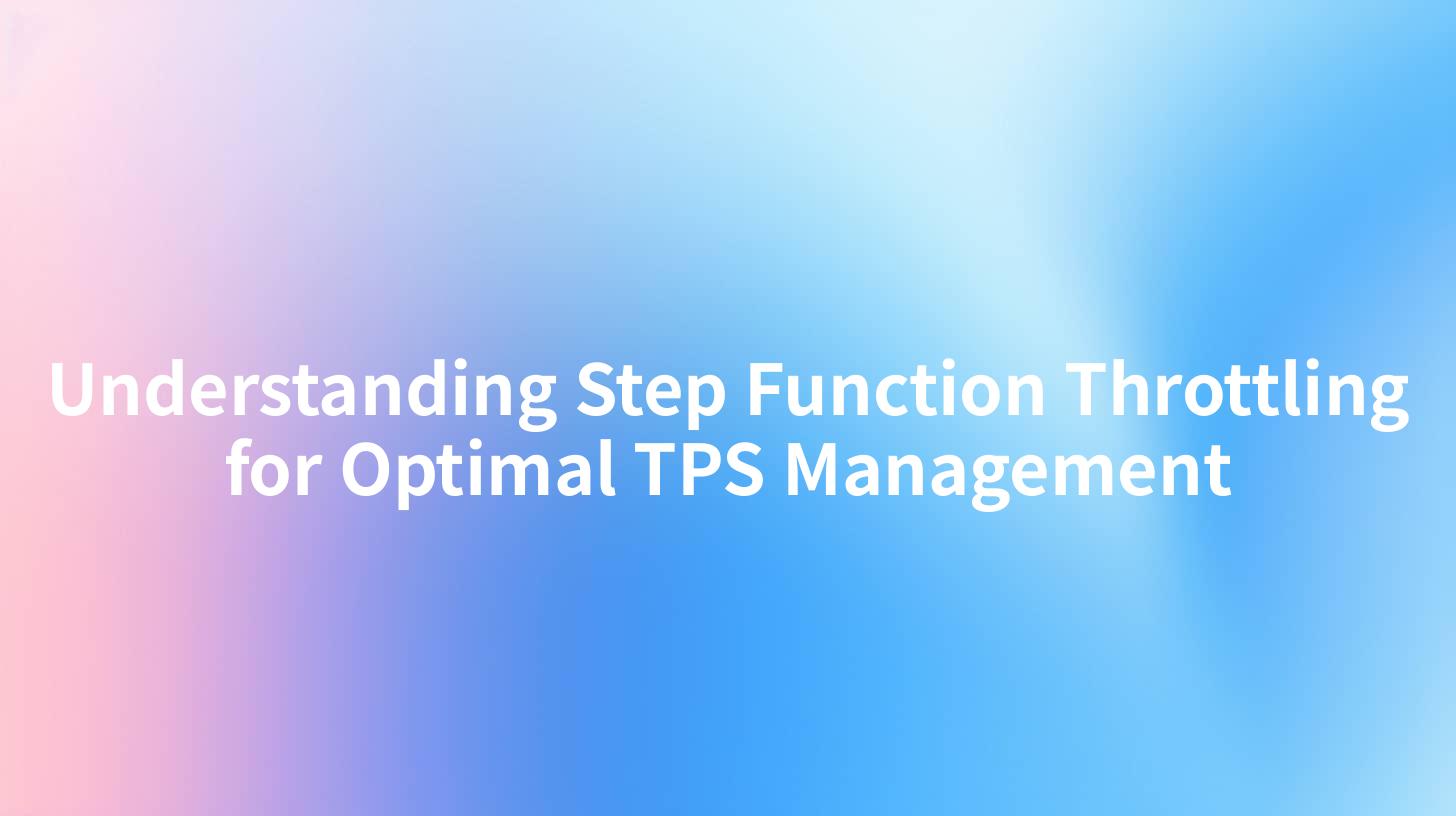 Understanding Step Function Throttling for Optimal TPS Management